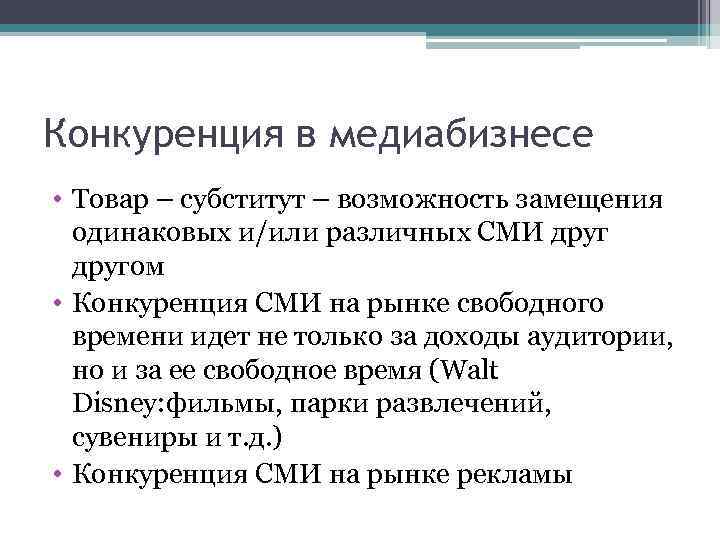 Конкуренция в медиабизнесе

• Товар – субститут – возможность замещения одинаковых и/или различных СМИ друг другом
• Конкуренция СМИ на рынке свободного времени идет не только за доходы аудитории, но и за ее свободное время (Walt Disney:фильмы, парки развлечений, сувениры и т.д.)
• Конкуренция СМИ на рынке рекламы